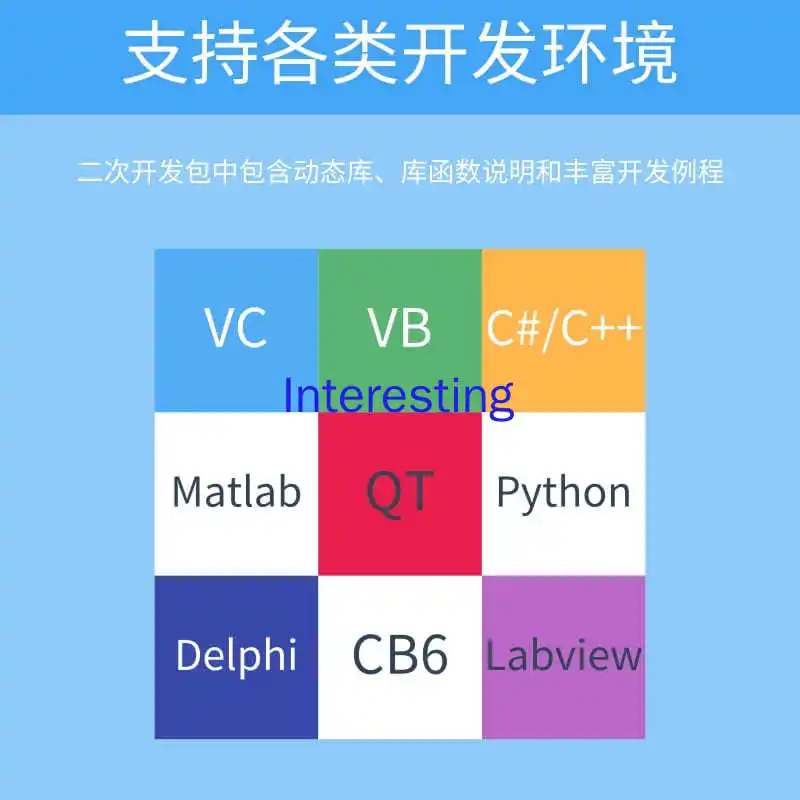 支持各类开发环境

二次开发包中包含动态库、库函数说明和丰富开发例程

| VC | VB | C#/C++ |
|---|---|---|
| Matlab | QT | Python |
| Delphi | CB6 | Labview |

Interesting